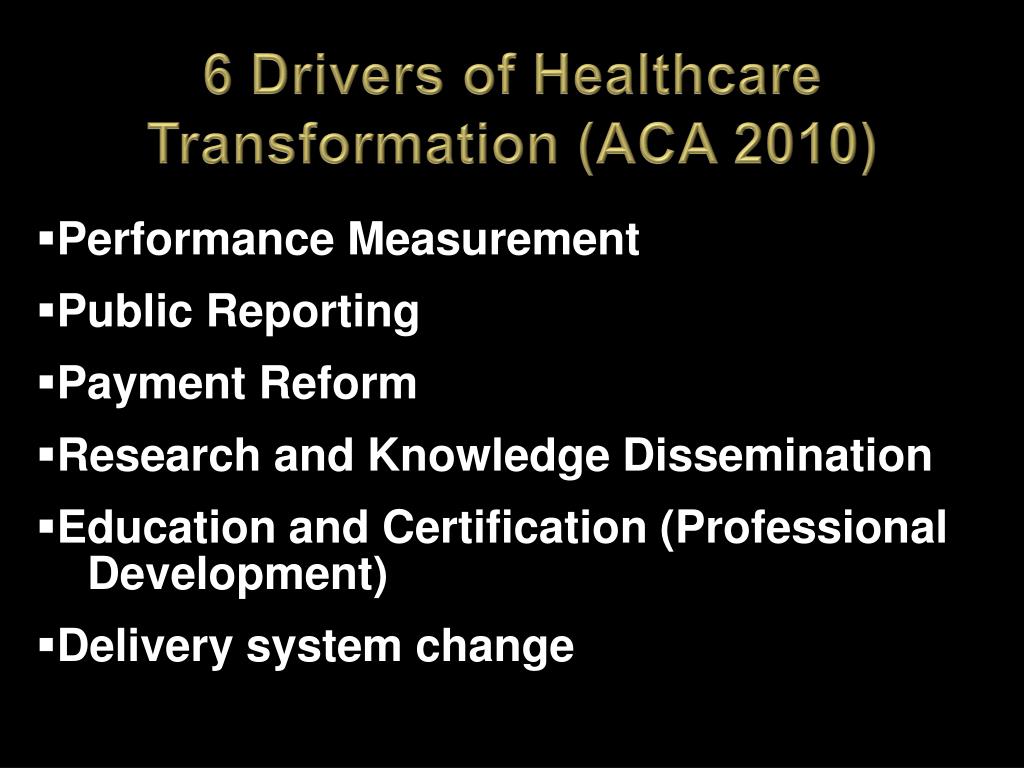 6 Drivers of Healthcare Transformation (ACA 2010)

▪Performance Measurement
▪Public Reporting
▪Payment Reform
▪Research and Knowledge Dissemination
▪Education and Certification (Professional Development)
▪Delivery system change